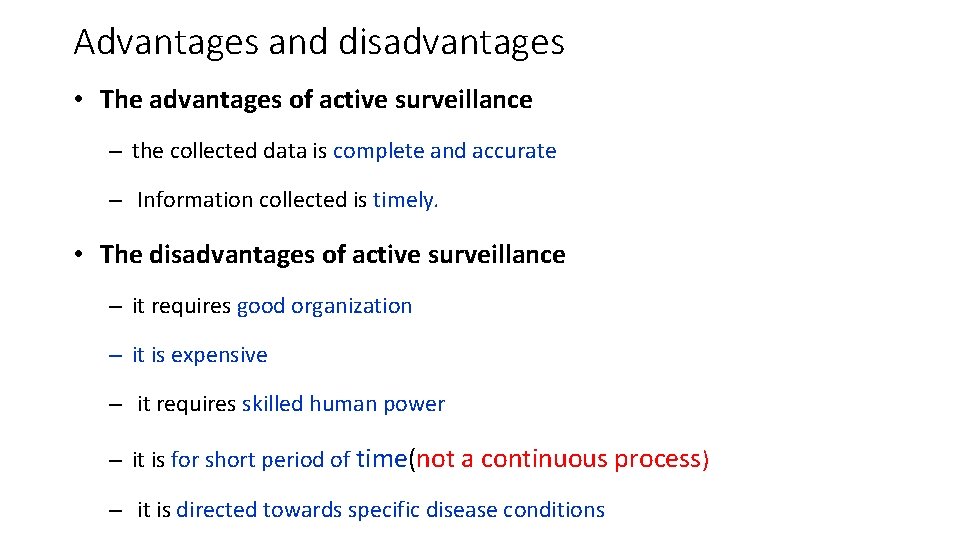 Advantages and disadvantages

• The advantages of active surveillance

– the collected data is complete and accurate

– Information collected is timely.

• The disadvantages of active surveillance

– it requires good organization

– it is expensive

– it requires skilled human power

– it is for short period of time(not a continuous process)

– it is directed towards specific disease conditions